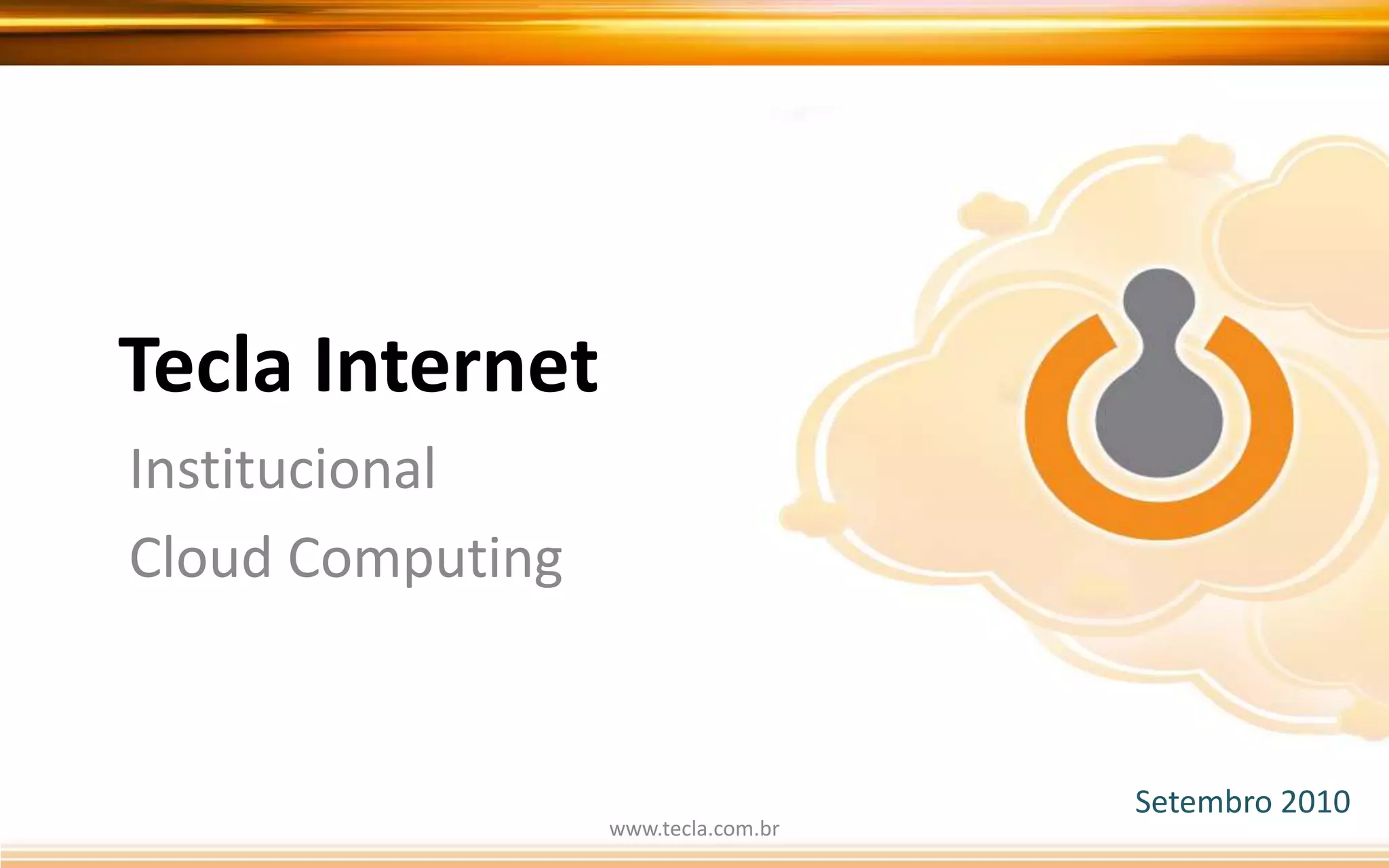 Tecla Internet

Institucional

Cloud Computing

Setembro 2010

www.tecla.com.br